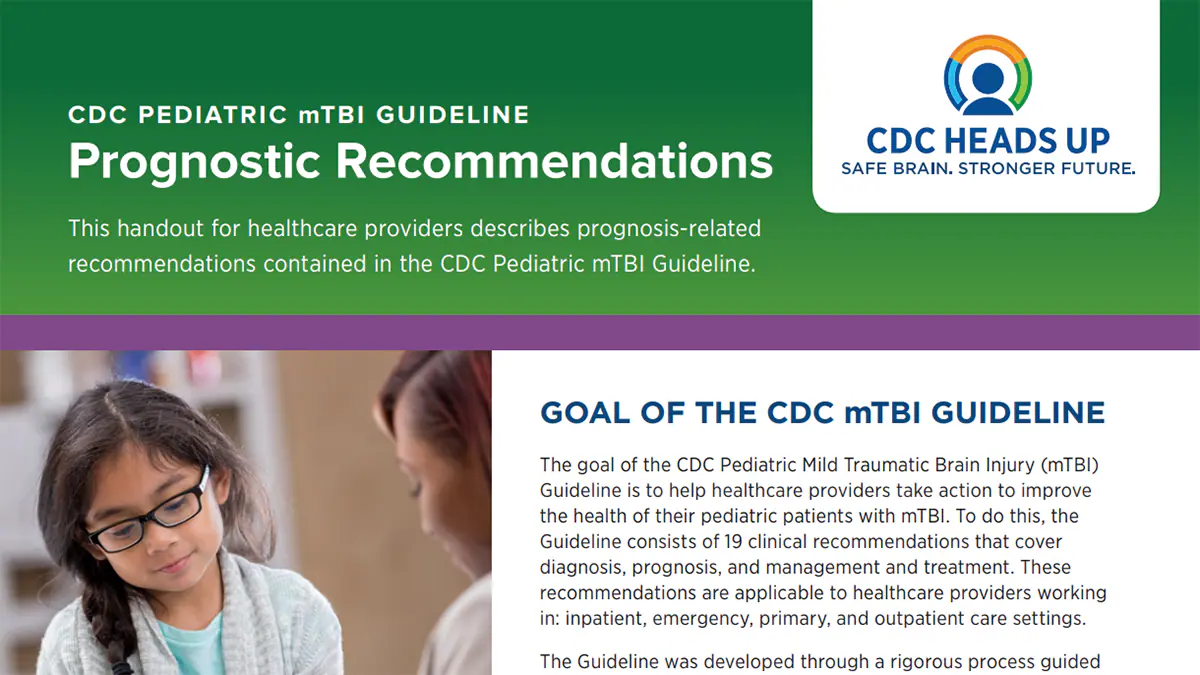 CDC PEDIATRIC mTBI GUIDELINE
Prognostic Recommendations

This handout for healthcare providers describes prognosis-related recommendations contained in the CDC Pediatric mTBI Guideline.

CDC HEADS UP
SAFE BRAIN. STRONGER FUTURE.

GOAL OF THE CDC mTBI GUIDELINE

The goal of the CDC Pediatric Mild Traumatic Brain Injury (mTBI) Guideline is to help healthcare providers take action to improve the health of their pediatric patients with mTBI. To do this, the Guideline consists of 19 clinical recommendations that cover diagnosis, prognosis, and management and treatment. These recommendations are applicable to healthcare providers working in: inpatient, emergency, primary, and outpatient care settings.

The Guideline was developed through a rigorous process guided